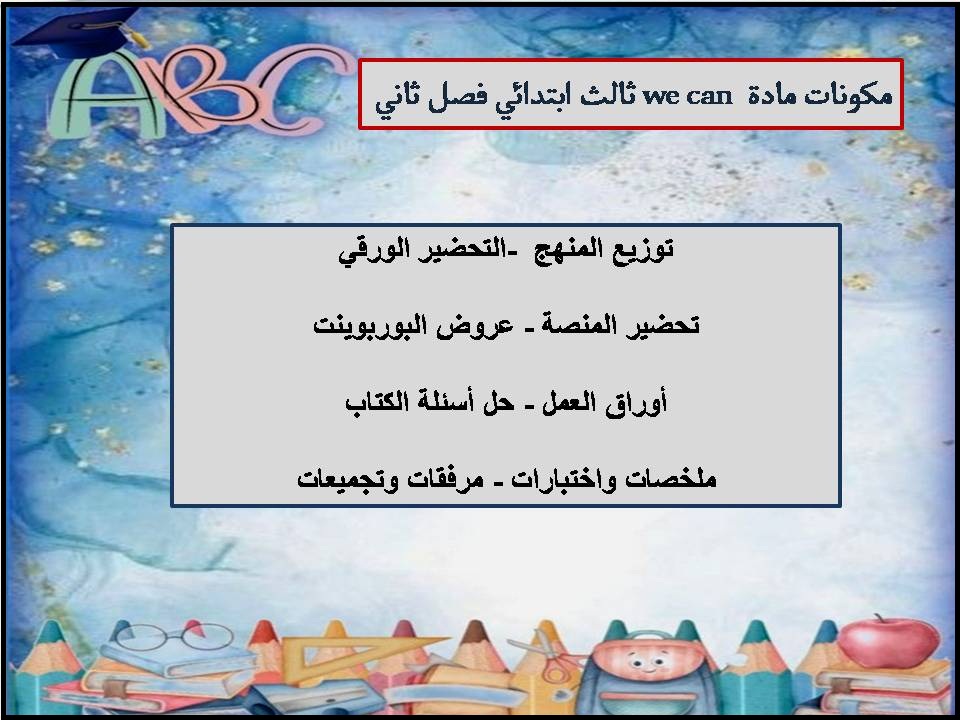 ABC

مكونات مادة we can ثالث ابتدائي فصل ثاني

توزيع المنهج -التحضير الورقي

تحضير المنصة - عروض البوربوينت

أوراق العمل - حل أسئلة الكتاب

ملخصات واختبارات - مرفقات وتجميعات